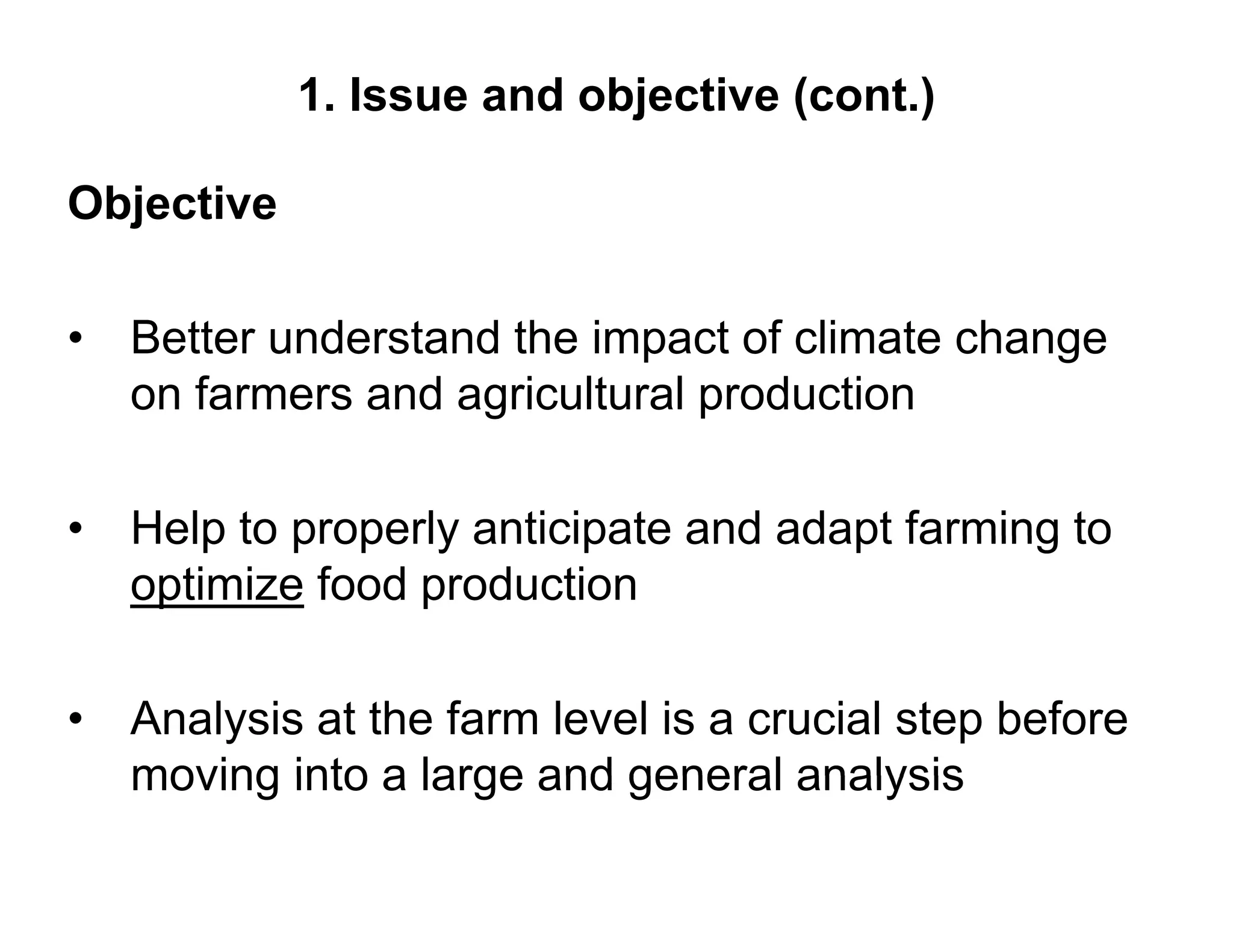 1. Issue and objective (cont.)

Objective

• Better understand the impact of climate change on farmers and agricultural production

• Help to properly anticipate and adapt farming to optimize food production

• Analysis at the farm level is a crucial step before moving into a large and general analysis